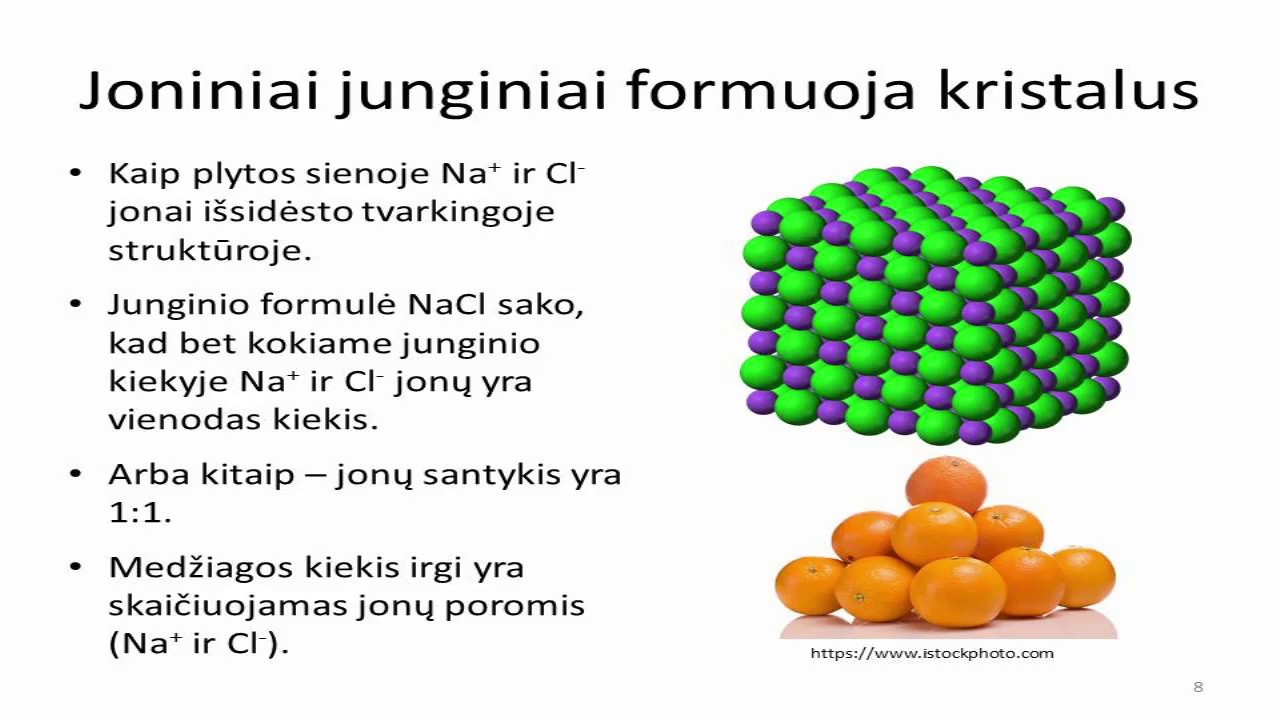 Joniniai junginiai formuoja kristalus

• Kaip plytos sienoje $Na^+$ ir $Cl^-$ jonai išsidėsto tvarkingoje struktūroje.

• Junginio formulė NaCl sako, kad bet kokiame junginio kiekyje $Na^+$ ir $Cl^-$ jonų yra vienodas kiekis.

• Arba kitaip – jonų santykis yra 1:1.

• Medžiagos kiekis irgi yra skaičiuojamas jonų poromis ($Na^+$ ir $Cl^-$).

https://www.istockphoto.com

8